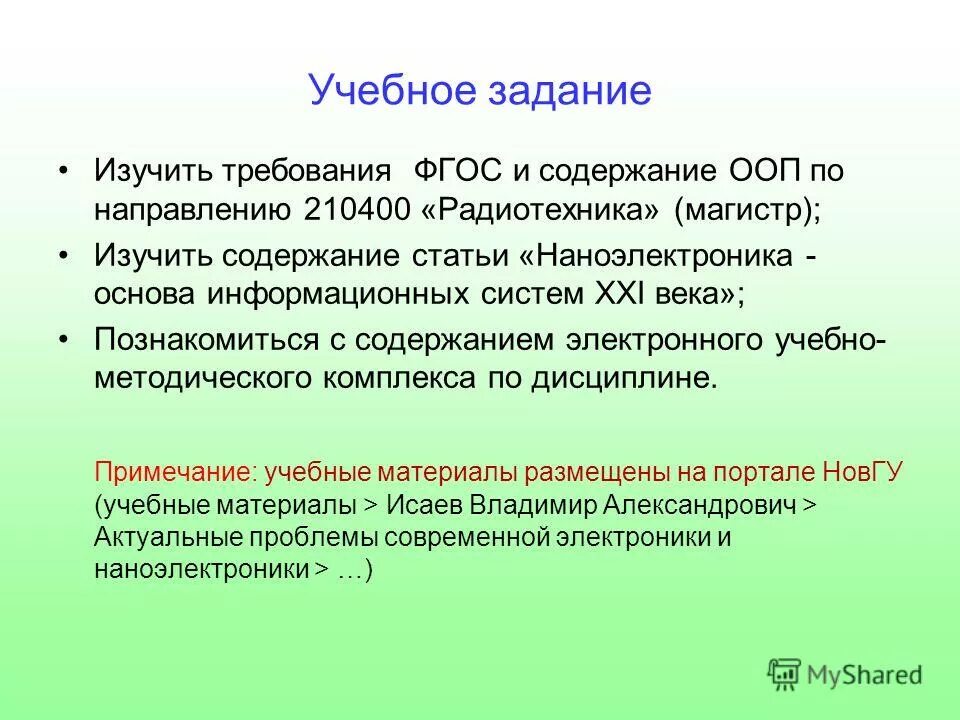 Учебное задание

• Изучить требования ФГОС и содержание ООП по направлению 210400 «Радиотехника» (магистр);

• Изучить содержание статьи «Наноэлектроника - основа информационных систем XXI века»;

• Познакомиться с содержанием электронного учебно-методического комплекса по дисциплине.

Примечание: учебные материалы размещены на портале НовГУ (учебные материалы > Исаев Владимир Александрович > Актуальные проблемы современной электроники и наноэлектроники > …)

MyShared